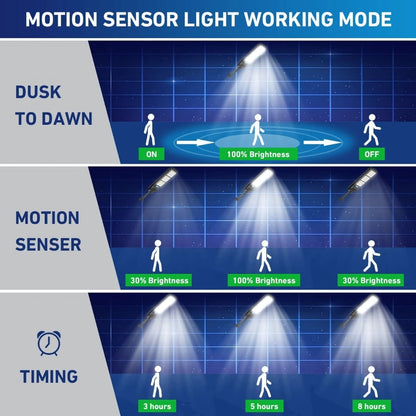 MOTION SENSOR LIGHT WORKING MODE

DUSK TO DAWN

ON

100% Brightness

OFF

MOTION SENSER

30% Brightness

100% Brightness

30% Brightness

TIMING

3 hours

5 hours

8 hours